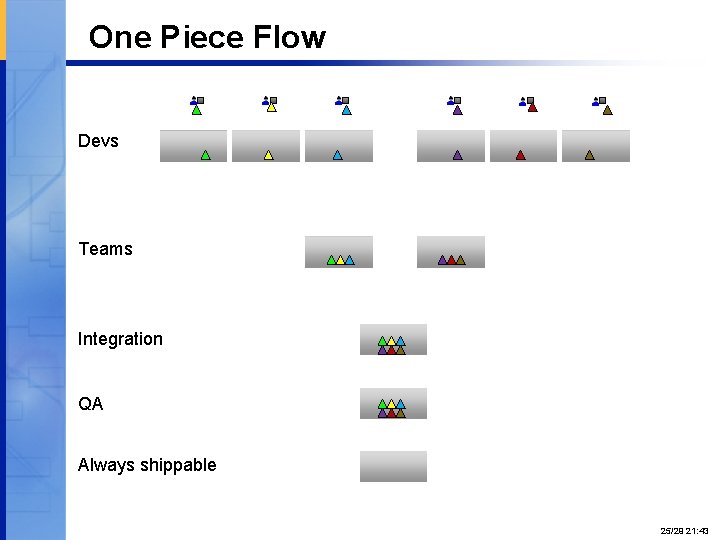 One Piece Flow

Devs

Teams

Integration

QA

Always shippable

25/28 21:43